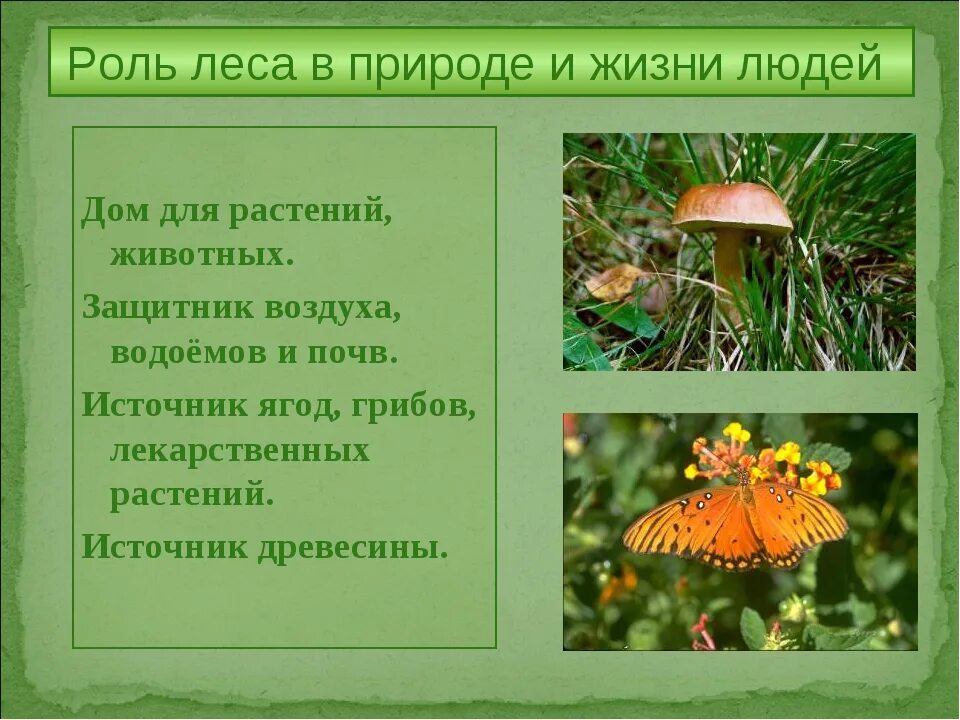 Роль леса в природе и жизни людей

Дом для растений, животных.

Защитник воздуха, водоёмов и почв.

Источник ягод, грибов, лекарственных растений.

Источник древесины.